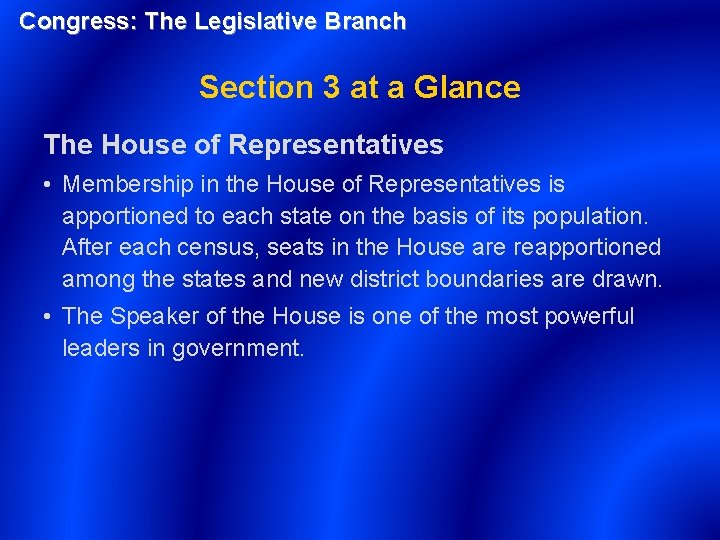 Congress: The Legislative Branch

Section 3 at a Glance

The House of Representatives

• Membership in the House of Representatives is apportioned to each state on the basis of its population. After each census, seats in the House are reapportioned among the states and new district boundaries are drawn.

• The Speaker of the House is one of the most powerful leaders in government.